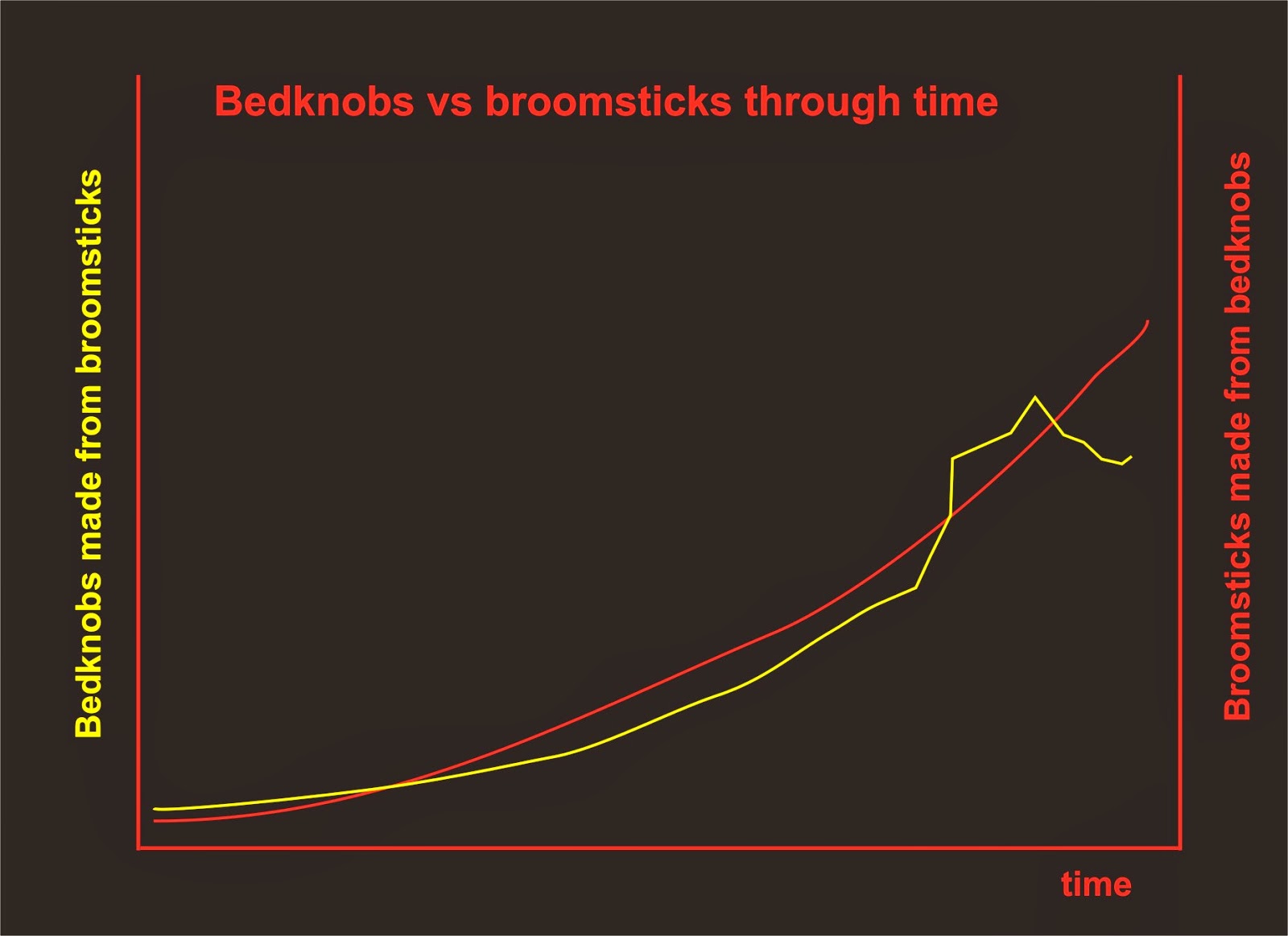 Bedknobs vs broomsticks through time

Bedknobs made from broomsticks

Broomsticks made from bedknobs

time